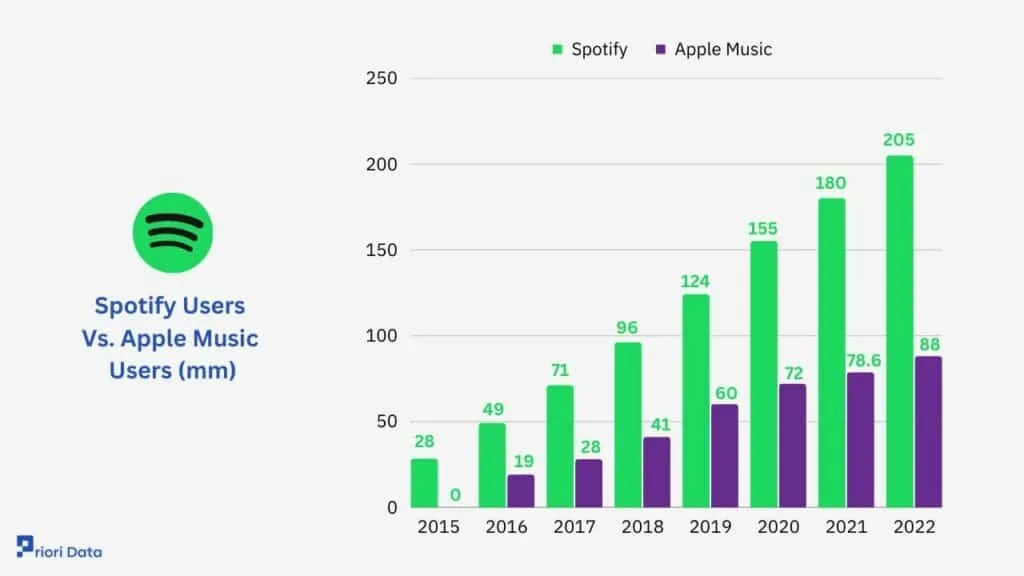 Spotify Users Vs. Apple Music Users (mm)

Spotify Apple Music

250
200
150
100
50
0

28 0
49 19
71 28
96 41
124 60
155 72
180 78.6
205 88

2015 2016 2017 2018 2019 2020 2021 2022

Priori Data